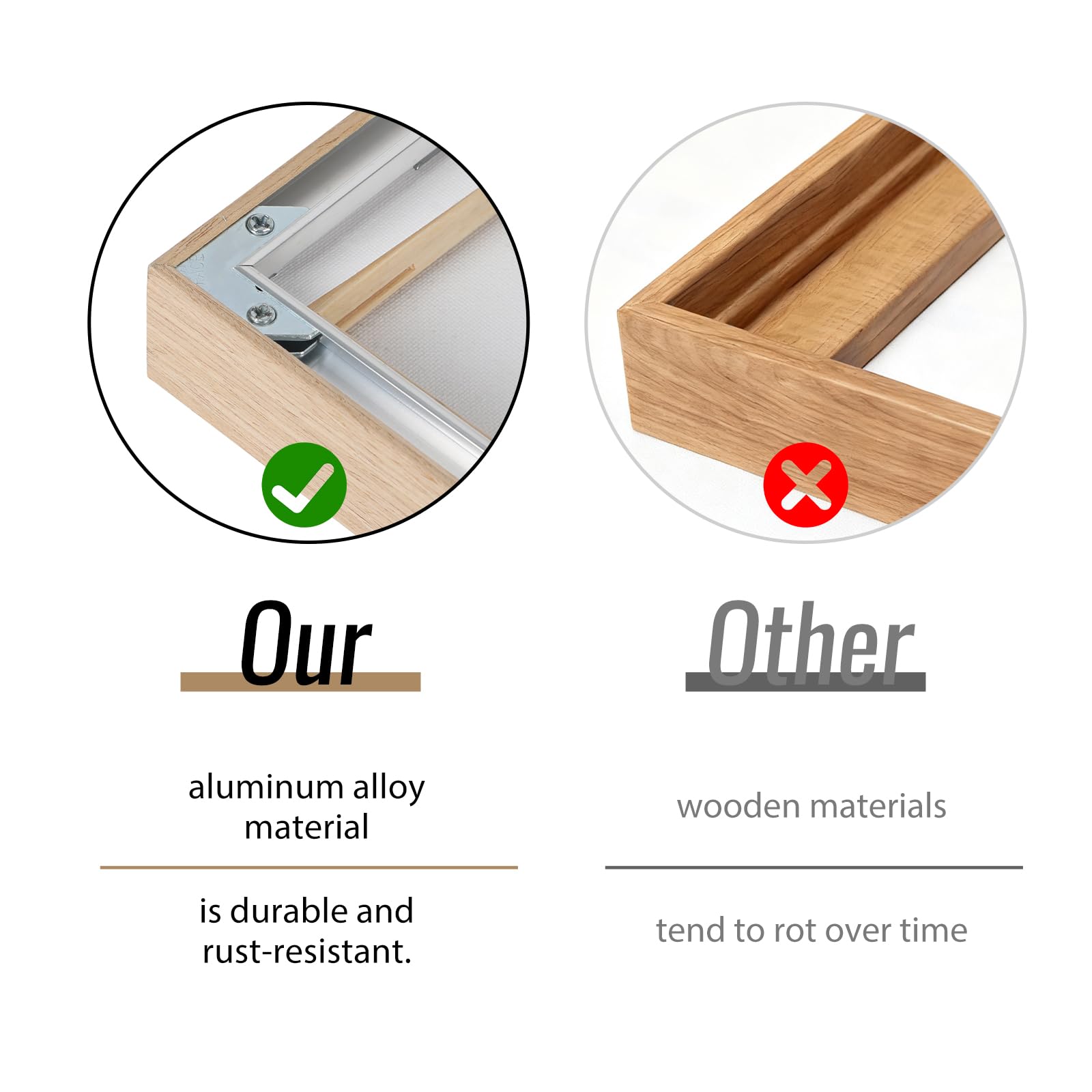 Our

aluminum alloy material

is durable and rust-resistant.

Other

wooden materials

tend to rot over time